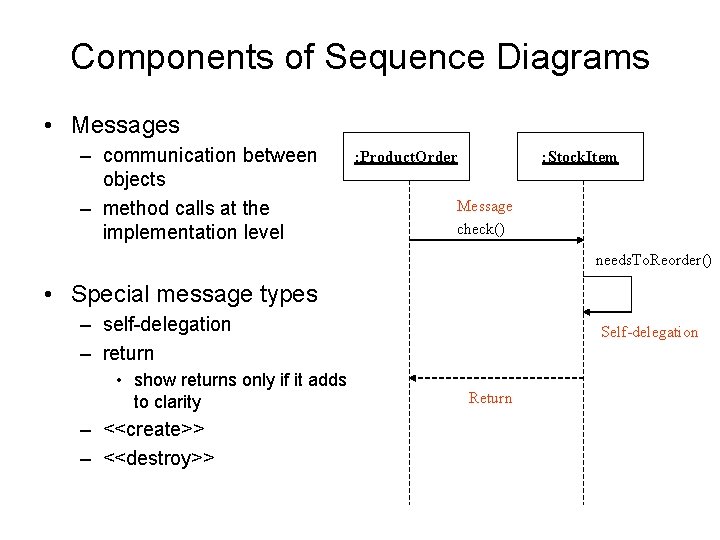 Components of Sequence Diagrams

• Messages
– communication between objects
– method calls at the implementation level

• Special message types
– self-delegation
– return
• show returns only if it adds to clarity
– <<create>>
– <<destroy>>

:ProductOrder

:StockItem

Message

check()

needsToReorder()

Self-delegation

Return